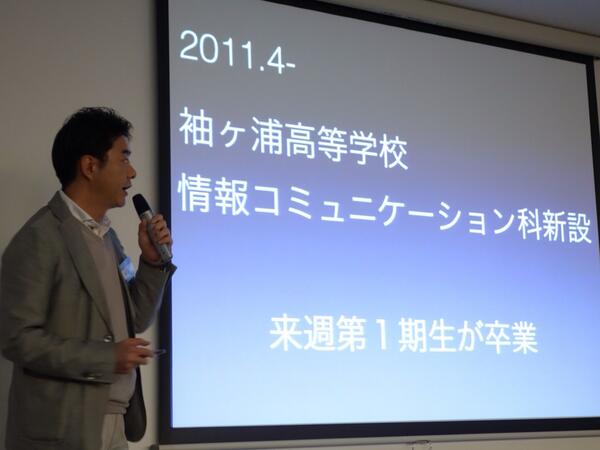 2011.4-

袖ヶ浦高等学校
情報コミュニケーション科新設

来週第１期生が卒業